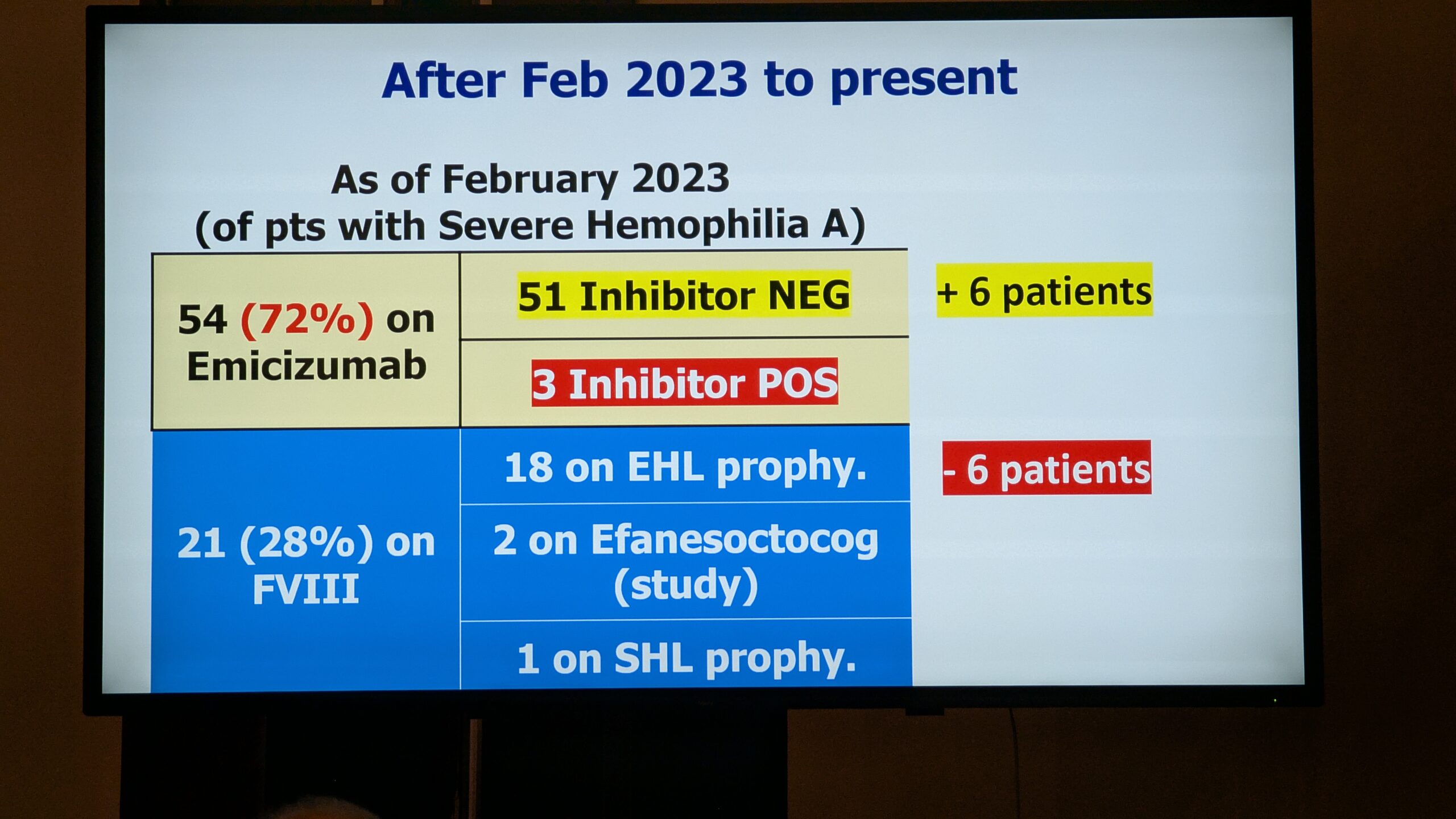 After Feb 2023 to present

As of February 2023
(of pts with Severe Hemophilia A)

| | | |
|---|---|---|
| 54 (72%) on Emicizumab | 51 Inhibitor NEG | + 6 patients |
| | 3 Inhibitor POS | |
| 21 (28%) on FVIII | 18 on EHL prophy. | - 6 patients |
| | 2 on Efanesoctocog (study) | |
| | 1 on SHL prophy. | |